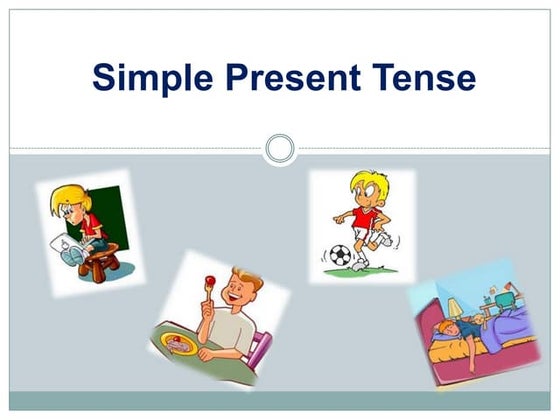 Simple Present Tense